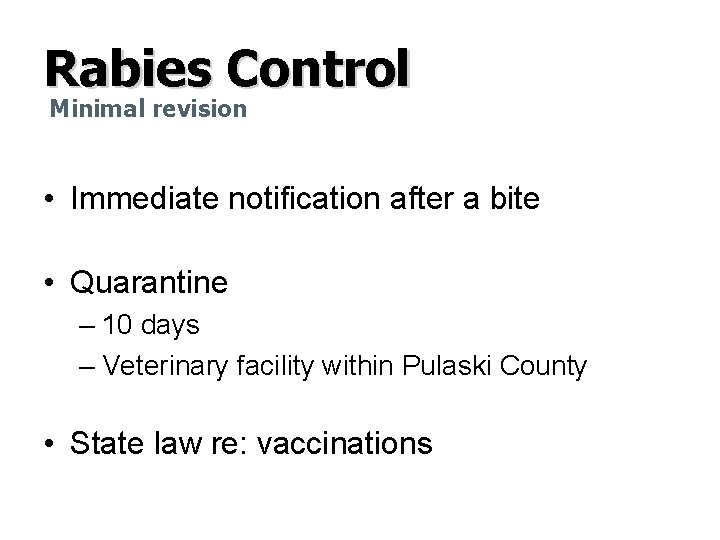 Rabies Control
Minimal revision

• Immediate notification after a bite

• Quarantine
– 10 days
– Veterinary facility within Pulaski County

• State law re: vaccinations